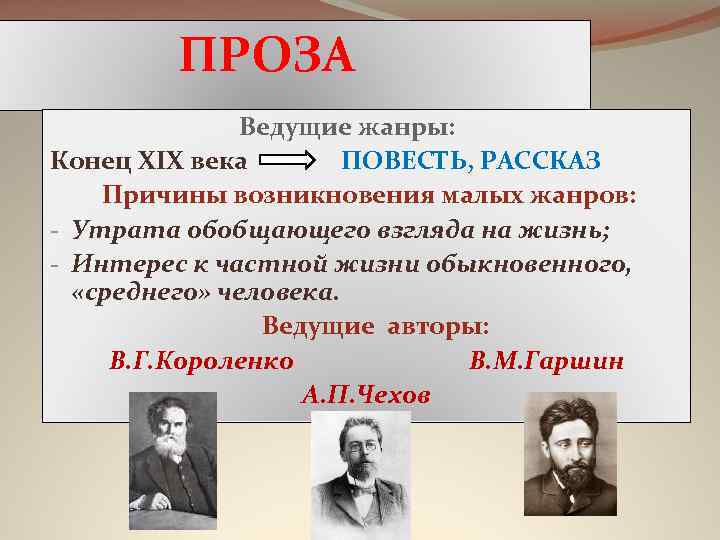 ПРОЗА

Ведущие жанры:

Конец XIX века ⟹ ПОВЕСТЬ, РАССКАЗ

Причины возникновения малых жанров:

- Утрата обобщающего взгляда на жизнь;
- Интерес к частной жизни обыкновенного, «среднего» человека.

Ведущие авторы:

В.Г.Короленко В.М.Гаршин

А.П.Чехов